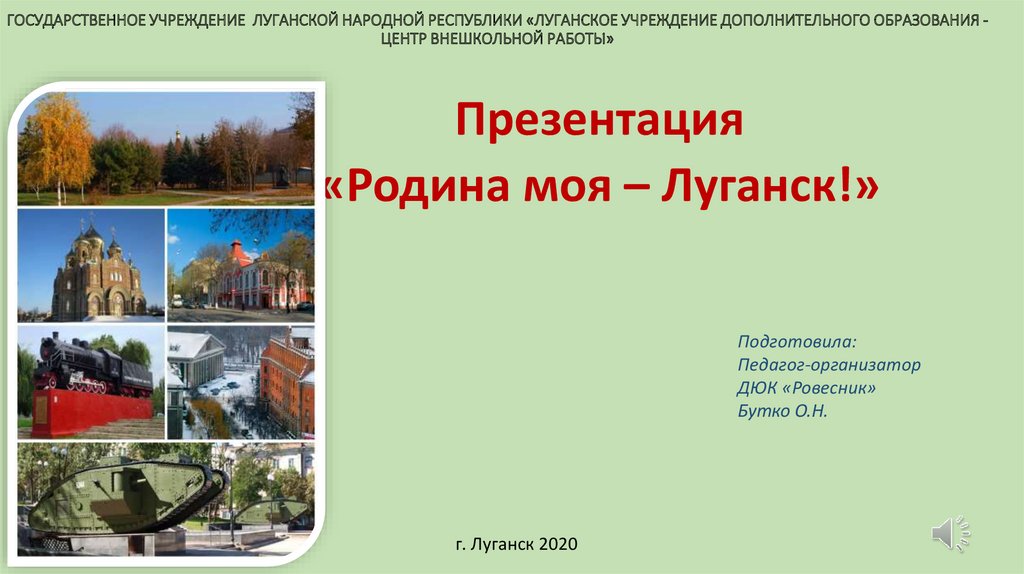 ГОСУДАРСТВЕННОЕ УЧРЕЖДЕНИЕ ЛУГАНСКОЙ НАРОДНОЙ РЕСПУБЛИКИ «ЛУГАНСКОЕ УЧРЕЖДЕНИЕ ДОПОЛНИТЕЛЬНОГО ОБРАЗОВАНИЯ - ЦЕНТР ВНЕШКОЛЬНОЙ РАБОТЫ»

Презентация
«Родина моя – Луганск!»

Подготовила:
Педагог-организатор
ДЮК «Ровесник»
Бутко О.Н.

г. Луганск 2020